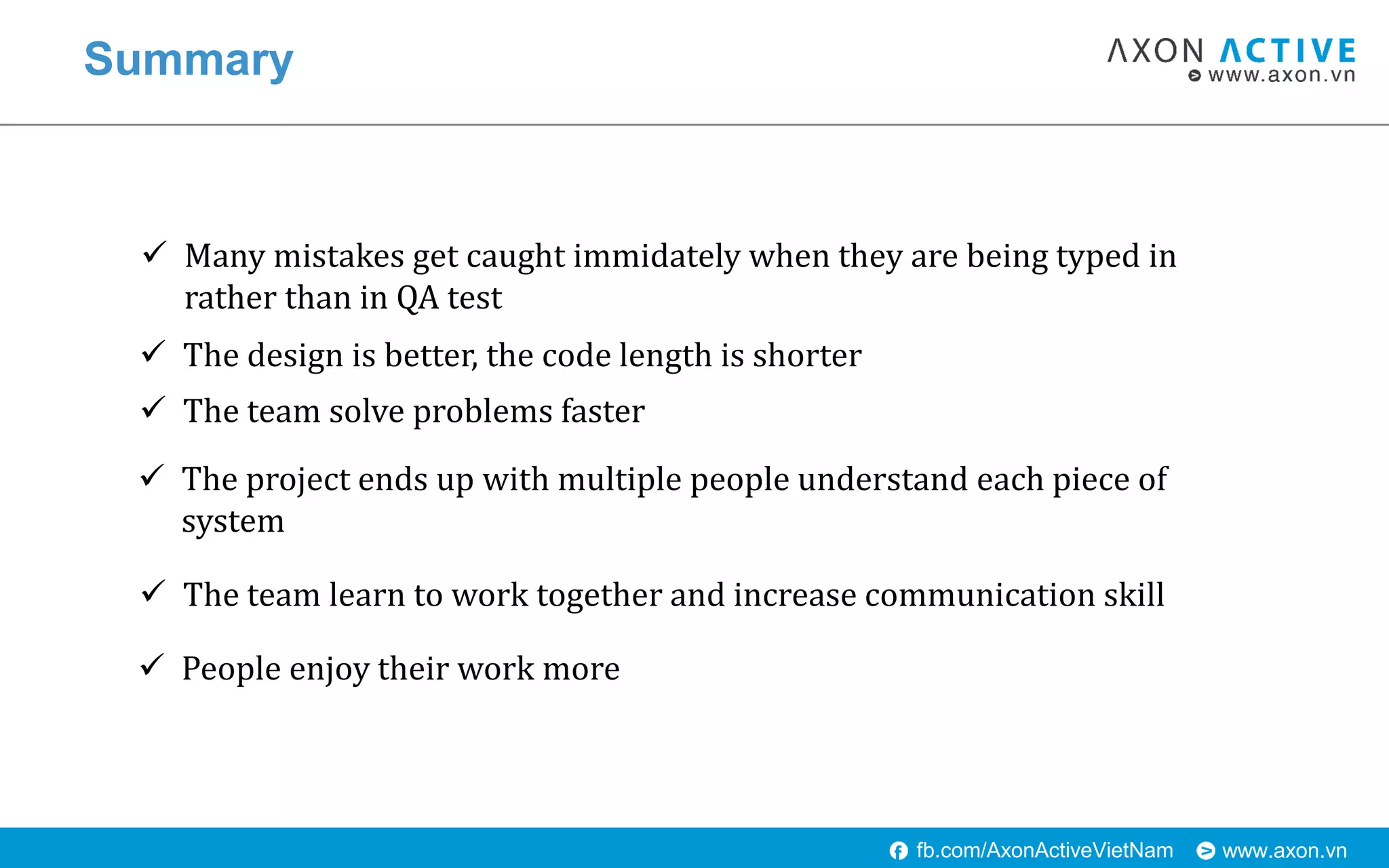 Summary

AXON ACTIVE
www.axon.vn

✓ Many mistakes get caught immidately when they are being typed in rather than in QA test

✓ The design is better, the code length is shorter

✓ The team solve problems faster

✓ The project ends up with multiple people understand each piece of system

✓ The team learn to work together and increase communication skill

✓ People enjoy their work more

fb.com/AxonActiveVietNam www.axon.vn